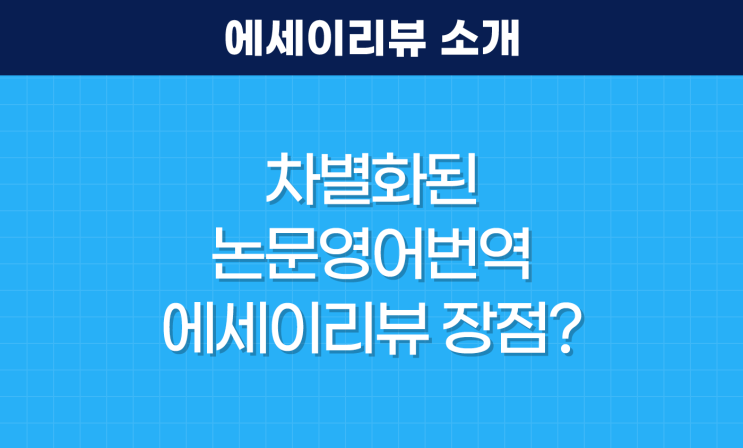 에세이리뷰 소개

차별화된
논문영어번역
에세이리뷰 장점?